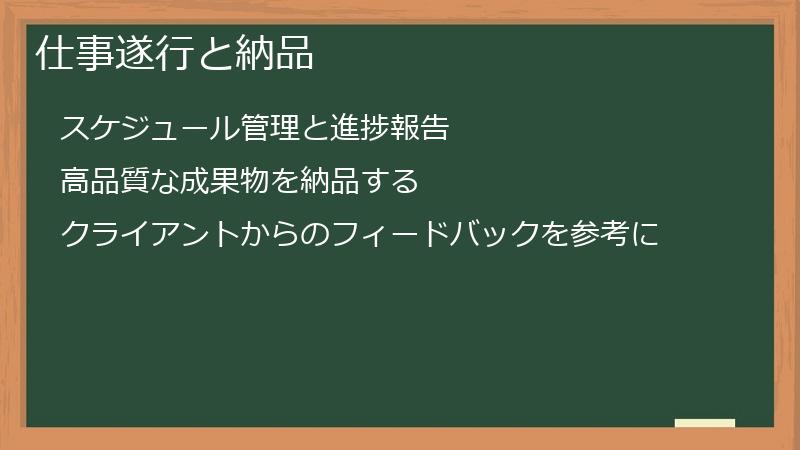 仕事遂行と納品

スケジュール管理と進捗報告

高品質な成果物を納品する

クライアントからのフィードバックを参考に